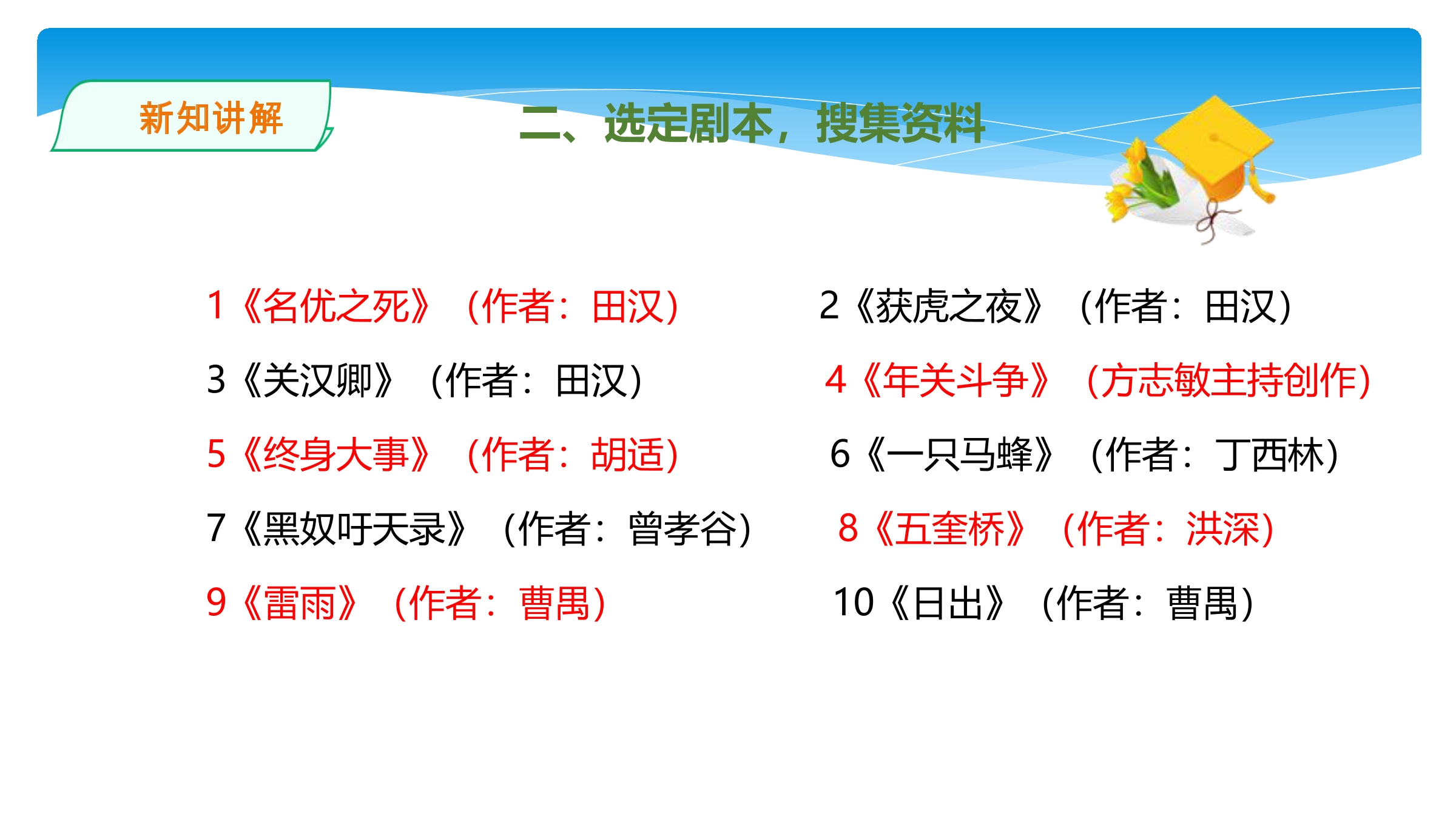 新知讲解

二、选定剧本，搜集资料

1《名优之死》（作者：田汉）

2《获虎之夜》（作者：田汉）

3《关汉卿》（作者：田汉）

4《年关斗争》（方志敏主持创作）

5《终身大事》（作者：胡适）

6《一只马蜂》（作者：丁西林）

7《黑奴吁天录》（作者：曾孝谷）

8《五奎桥》（作者：洪深）

9《雷雨》（作者：曹禺）

10《日出》（作者：曹禺）